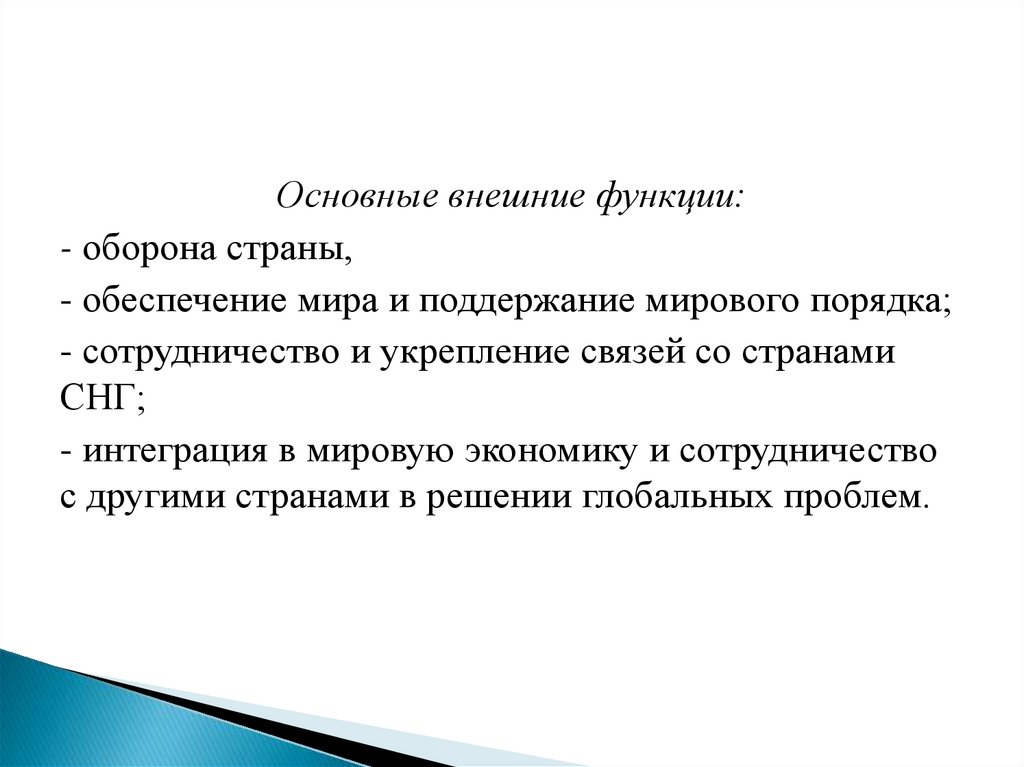 Основные внешние функции:

- оборона страны,

- обеспечение мира и поддержание мирового порядка;

- сотрудничество и укрепление связей со странами СНГ;

- интеграция в мировую экономику и сотрудничество с другими странами в решении глобальных проблем.